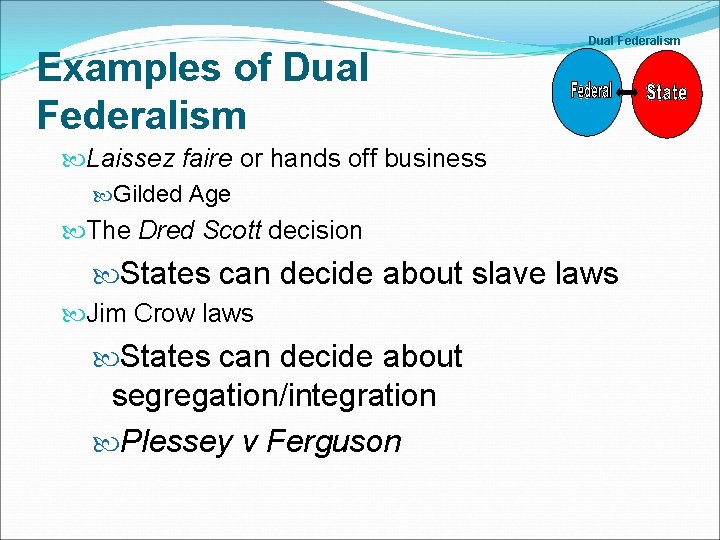 Examples of Dual Federalism

Dual Federalism

Federal

State

Laissez faire or hands off business

Gilded Age

The Dred Scott decision

States can decide about slave laws

Jim Crow laws

States can decide about segregation/integration

Plessey v Ferguson